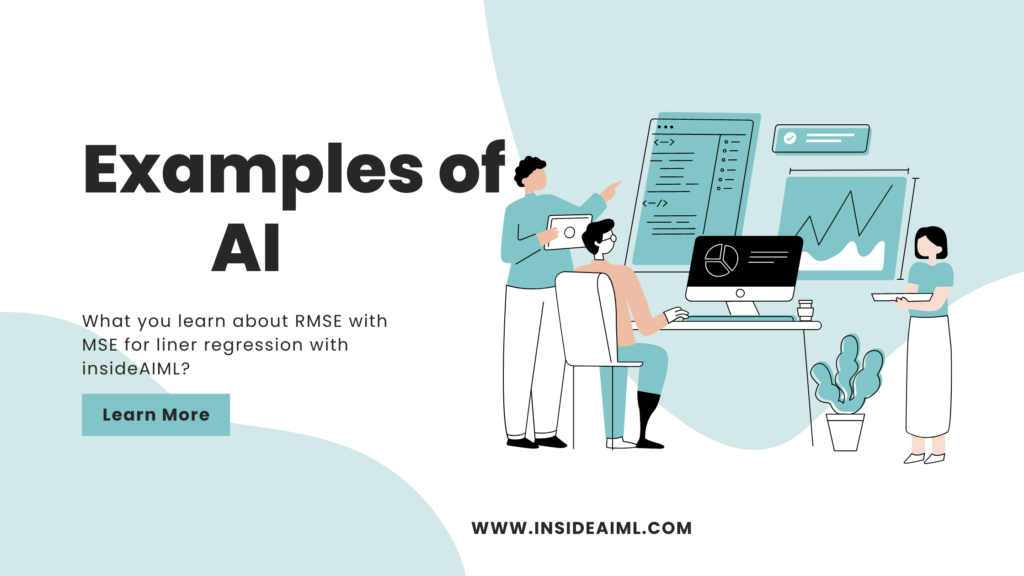 Examples of AI

What you learn about RMSE with MSE for liner regression with insideAIML?

Learn More

WWW.INSIDEAIML.COM